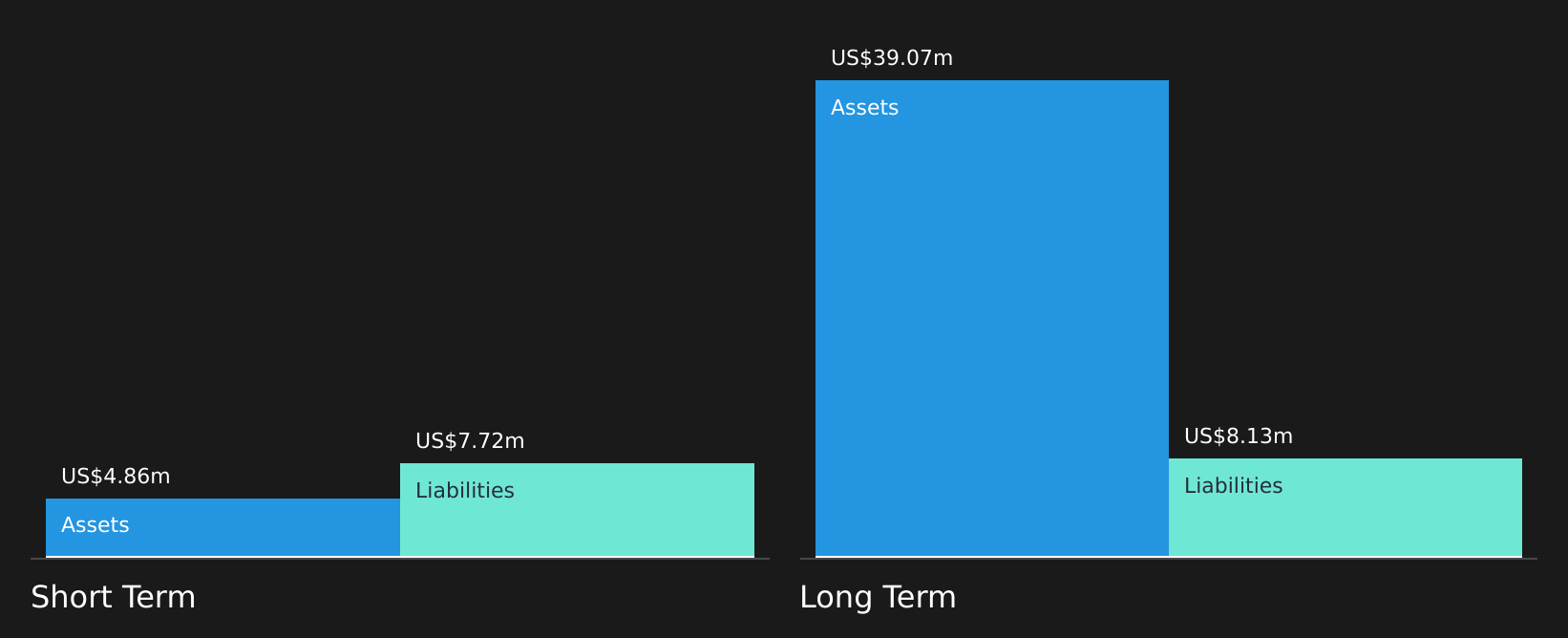 US$4.86m
Assets

US$7.72m
Liabilities

Short Term

US$39.07m
Assets

US$8.13m
Liabilities

Long Term